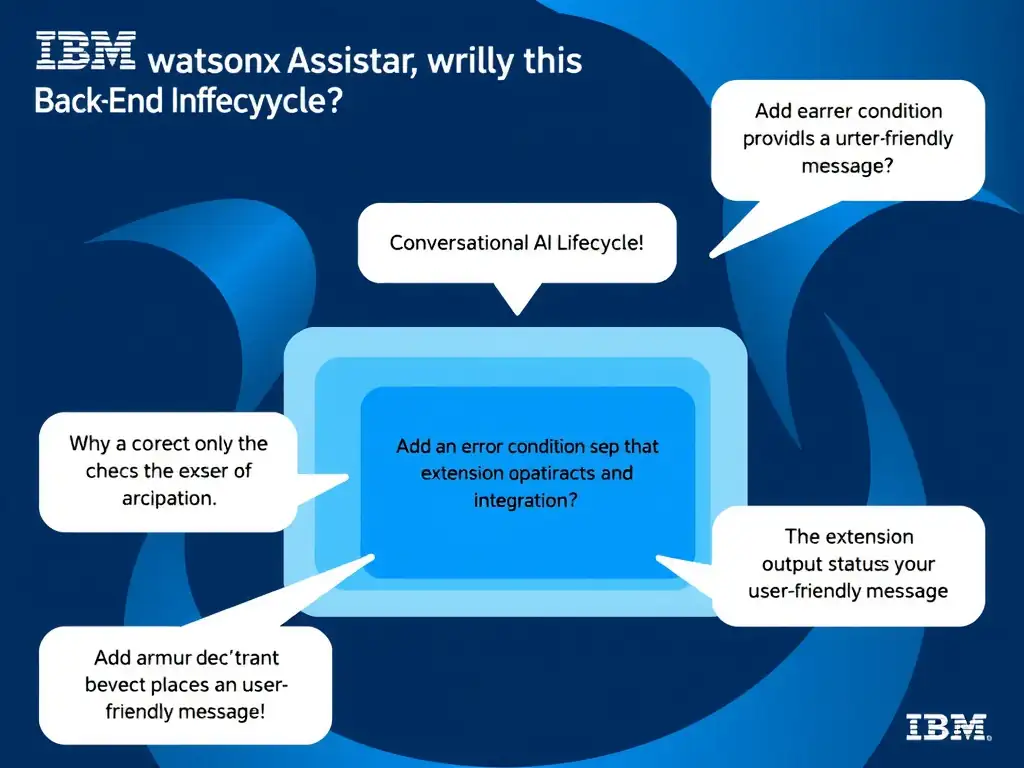 IBM watsonx Assistar, wrilly this Back-End Inffecyycle?

Add earrer condition providls a urter-friendly message?

Conversational AI Lifecycle!

Why a corect only the checs the exser of arcipation.

Add an error condition sep that extension opatiracts and integration?

The extension output status your user-friendly message

Add armur dec'trant bevect places an user-friendly message!

IBM